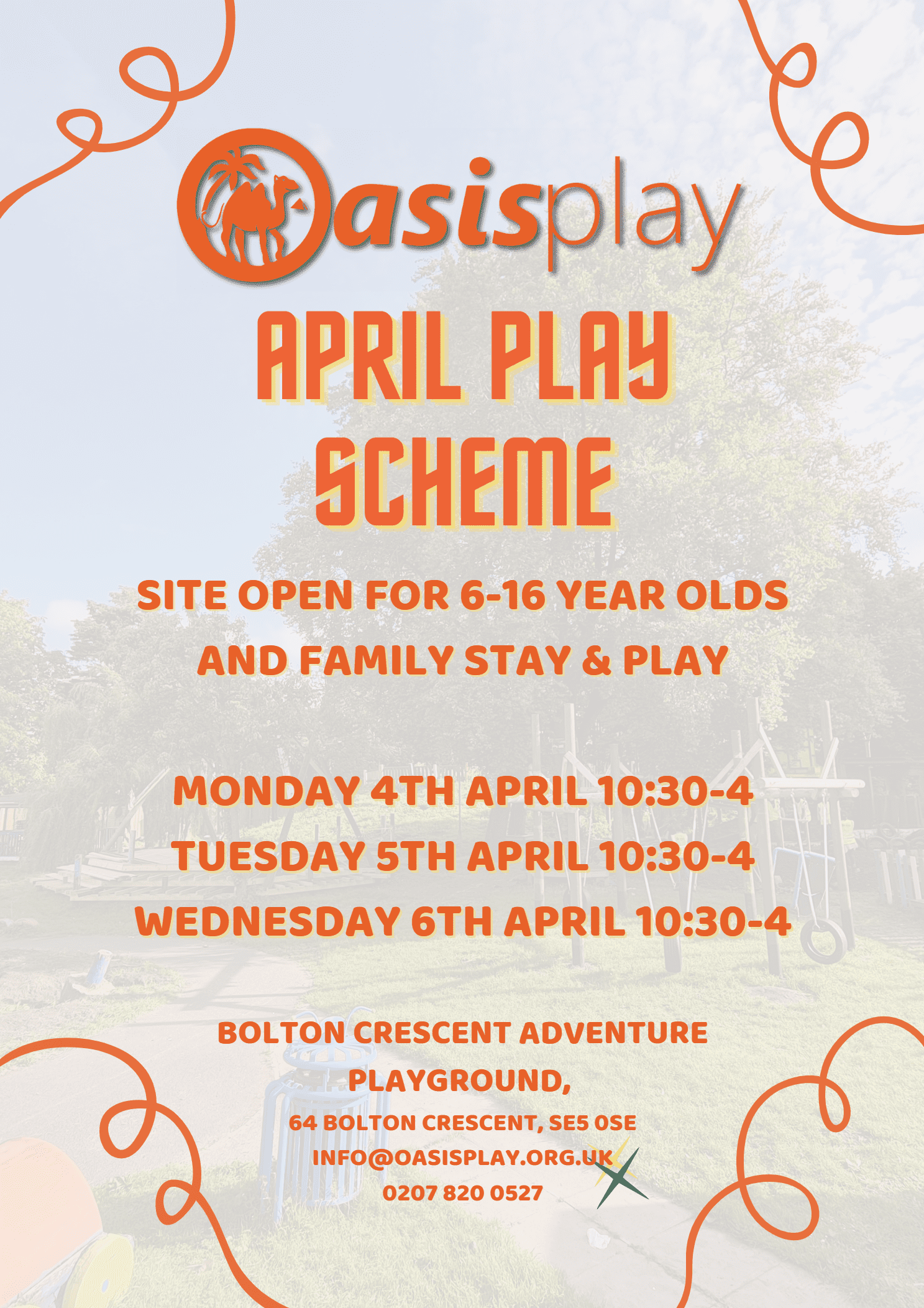 Oasisplay

APRIL PLAY SCHEME

SITE OPEN FOR 6-16 YEAR OLDS AND FAMILY STAY & PLAY

MONDAY 4TH APRIL 10:30-4
TUESDAY 5TH APRIL 10:30-4
WEDNESDAY 6TH APRIL 10:30-4

BOLTON CRESCENT ADVENTURE PLAYGROUND,
64 BOLTON CRESCENT, SE5 0SE
INFO@OASISPLAY.ORG.UK
0207 820 0527